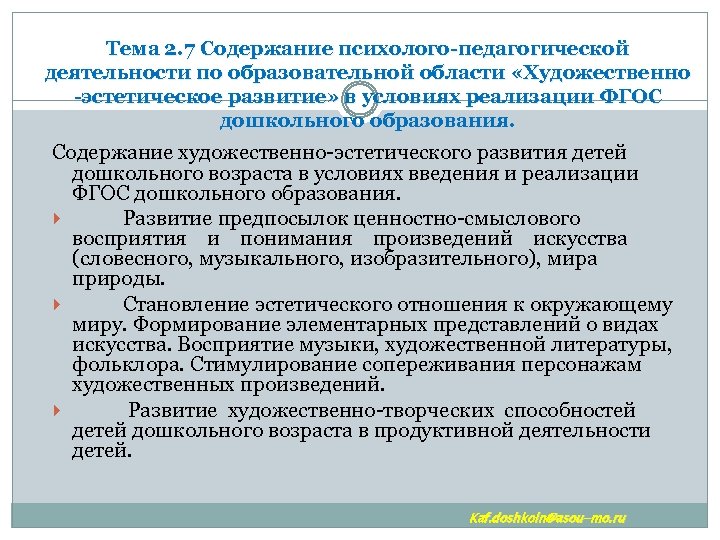 Тема 2.7 Содержание психолого-педагогической деятельности по образовательной области «Художественно -эстетическое развитие» в условиях реализации ФГОС дошкольного образования.

Содержание художественно-эстетического развития детей дошкольного возраста в условиях введения и реализации ФГОС дошкольного образования.

Развитие предпосылок ценностно-смыслового восприятия и понимания произведений искусства (словесного, музыкального, изобразительного), мира природы.

Становление эстетического отношения к окружающему миру. Формирование элементарных представлений о видах искусства. Восприятие музыки, художественной литературы, фольклора. Стимулирование сопереживания персонажам художественных произведений.

Развитие художественно-творческих способностей детей дошкольного возраста в продуктивной деятельности детей.

Kaf.doshkoln@asou-mo.ru